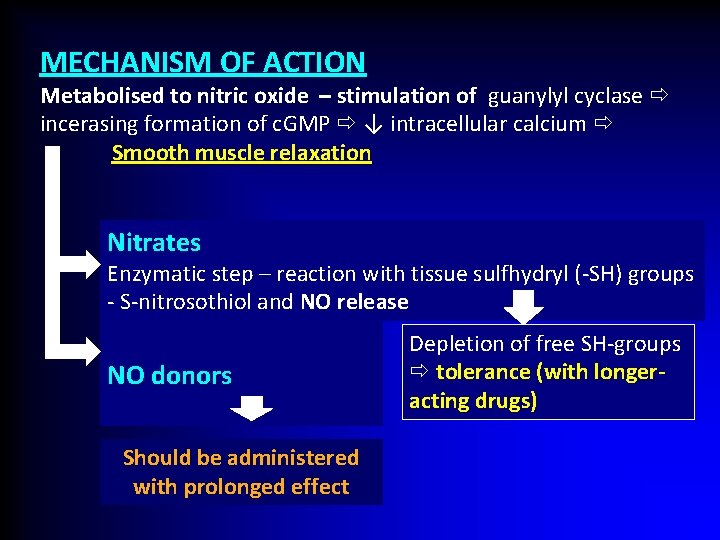 MECHANISM OF ACTION

Metabolised to nitric oxide – stimulation of guanylyl cyclase ⇨ incerasing formation of cGMP ⇨ ↓ intracellular calcium ⇨ Smooth muscle relaxation

Nitrates
Enzymatic step – reaction with tissue sulfhydryl (-SH) groups - S-nitrosothiol and NO release

Depletion of free SH-groups ⇨ tolerance (with longer-acting drugs)

NO donors

Should be administered with prolonged effect